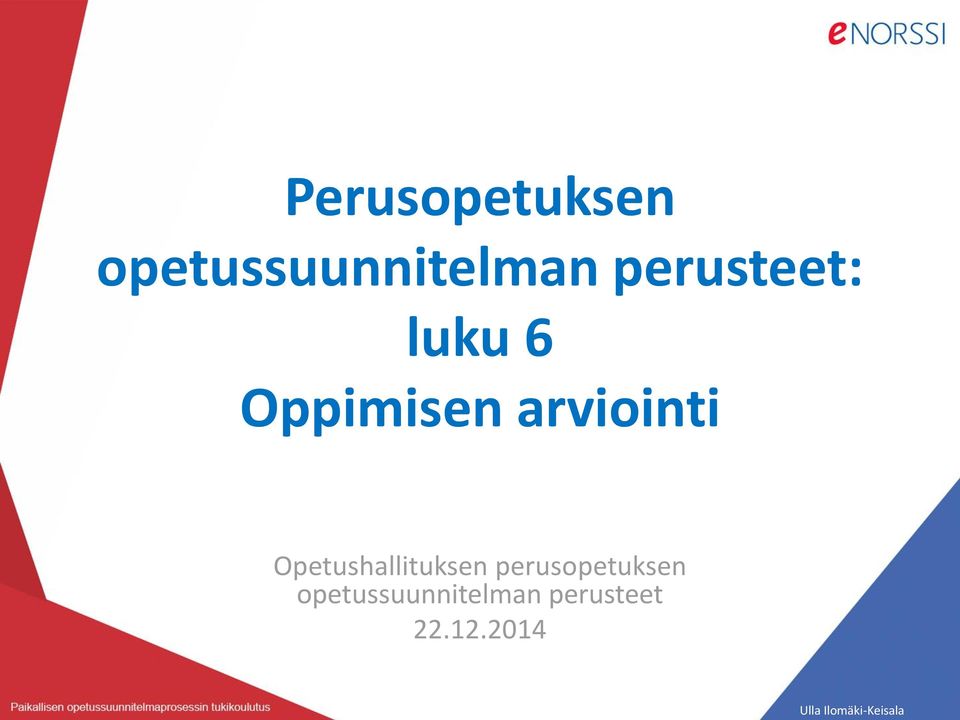 eNORSSI

Perusopetuksen opetussuunnitelman perusteet: luku 6 Oppimisen arviointi

Opetushallituksen perusopetuksen opetussuunnitelman perusteet 22.12.2014

Paikallisen opetussuunnitelmaprosessin tukikoulutus

Ulla Ilomäki-Keisala